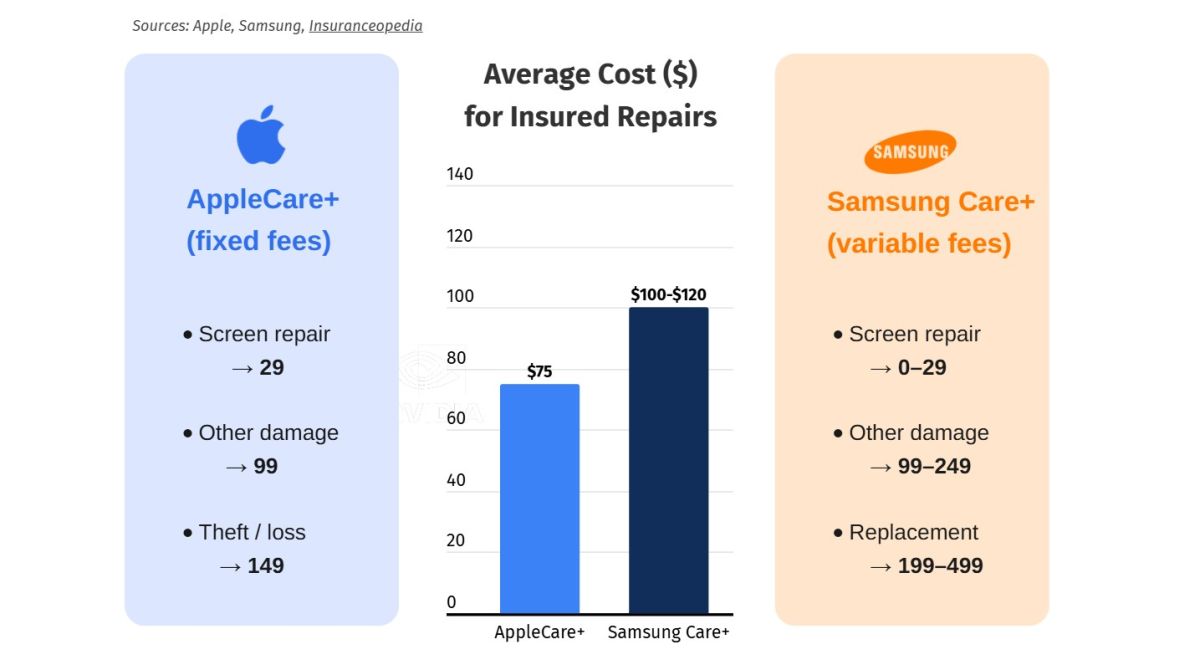 Sources: Apple, Samsung, Insuranceopedia

AppleCare+
(fixed fees)

• Screen repair
→ 29

• Other damage
→ 99

• Theft / loss
→ 149

Average Cost ($)
for Insured Repairs

140
120
100
80
60
40
20
0

$75
$100-$120

AppleCare+
Samsung Care+

SAMSUNG

Samsung Care+
(variable fees)

• Screen repair
→ 0–29

• Other damage
→ 99–249

• Replacement
→ 199–499